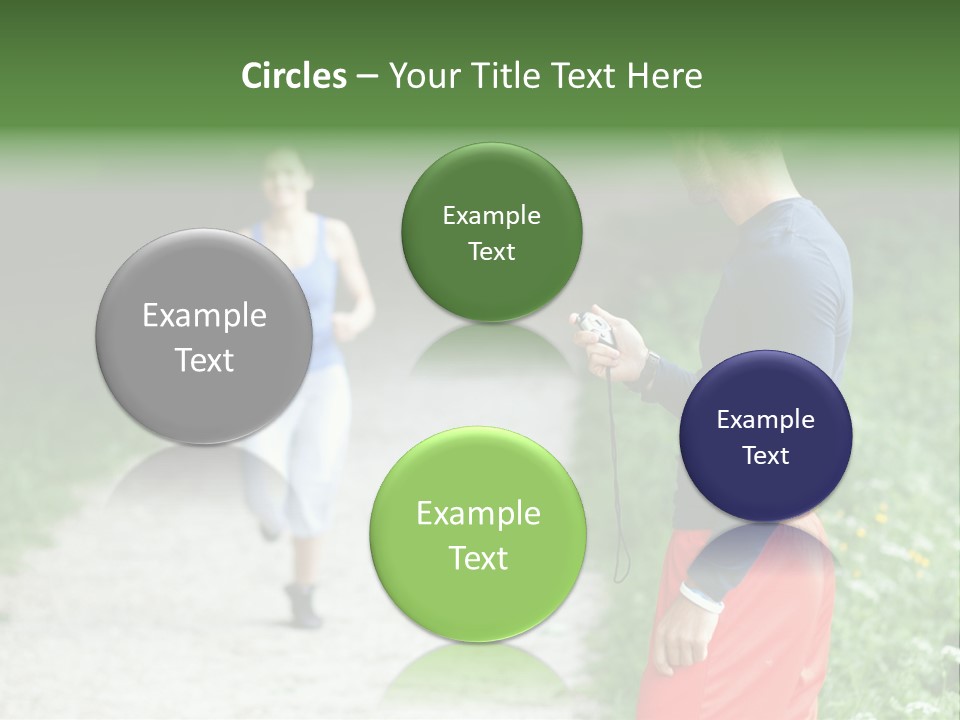 Circles – Your Title Text Here

Example Text

Example Text

Example Text

Example Text